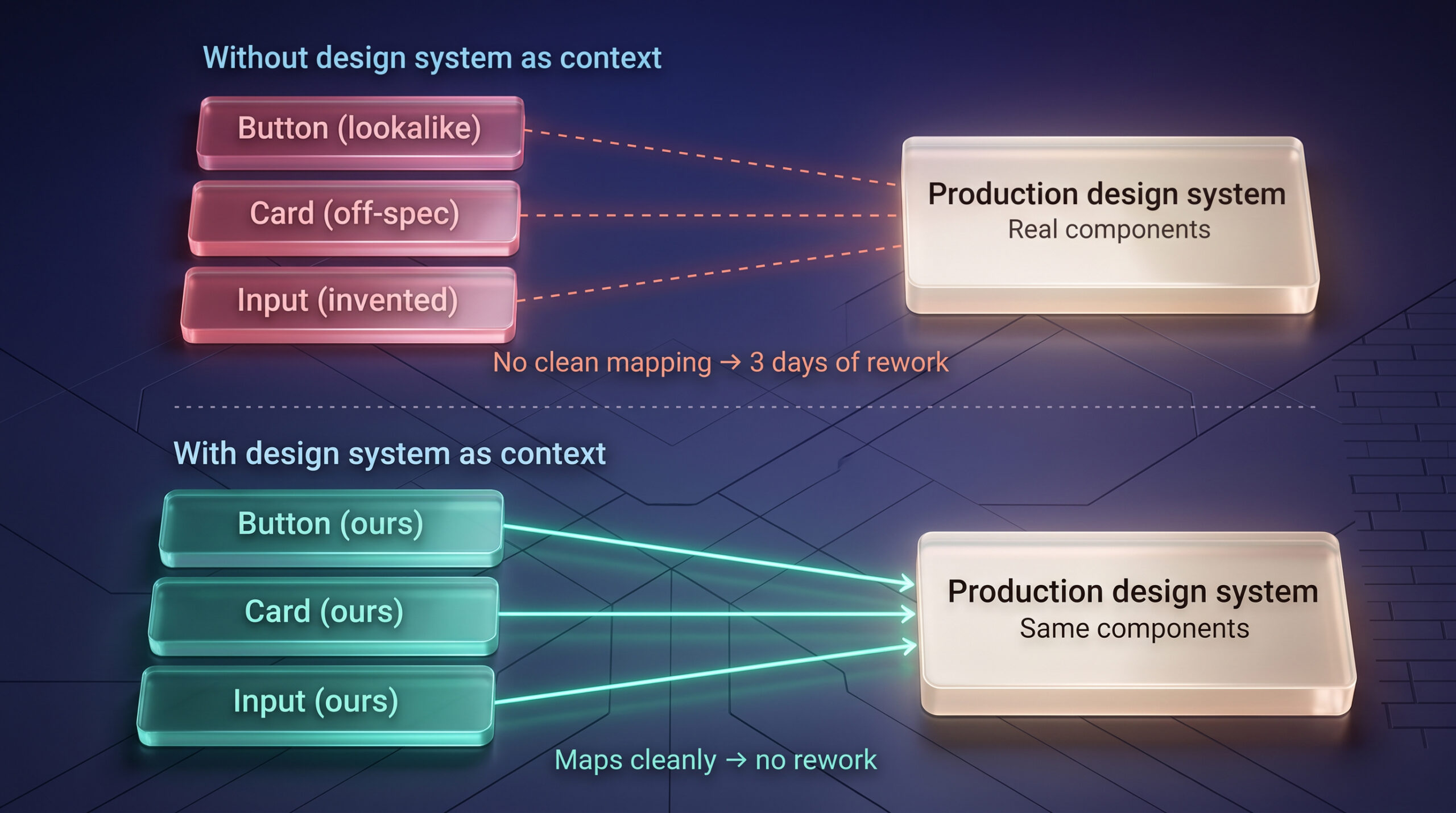 Without design system as context

Button (lookalike)

Card (off-spec)

Input (invented)

Production design system
Real components

No clean mapping → 3 days of rework

With design system as context

Button (ours)

Card (ours)

Input (ours)

Production design system
Same components

Maps cleanly → no rework